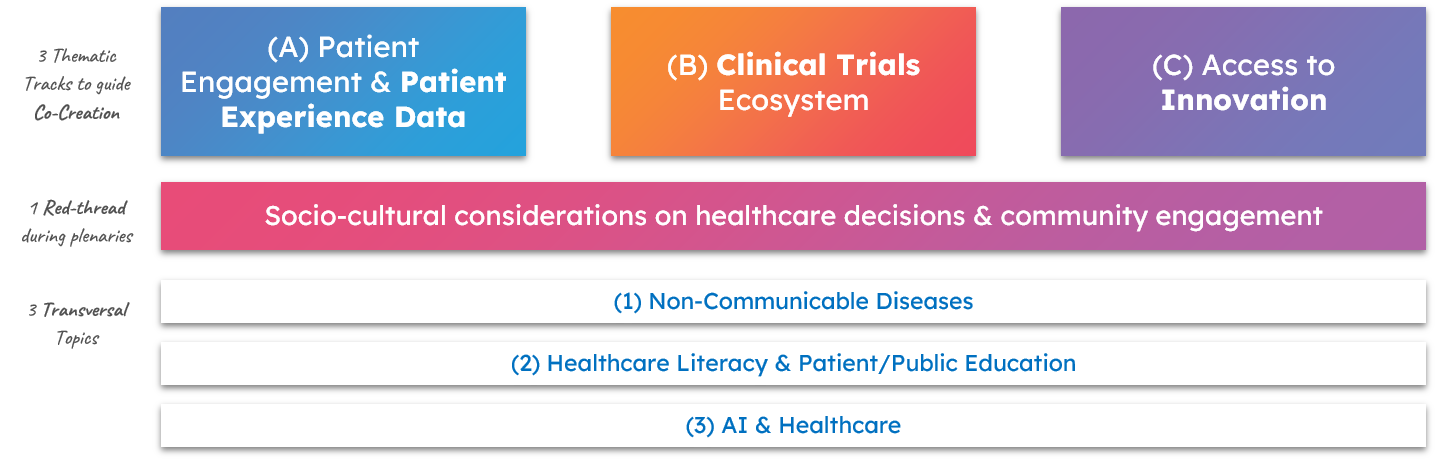 3 Thematic Tracks to guide Co-Creation

(A) Patient Engagement & Patient Experience Data

(B) Clinical Trials Ecosystem

(C) Access to Innovation

1 Red-thread during plenaries

Socio-cultural considerations on healthcare decisions & community engagement

3 Transversal Topics

(1) Non-Communicable Diseases

(2) Healthcare Literacy & Patient/Public Education

(3) AI & Healthcare